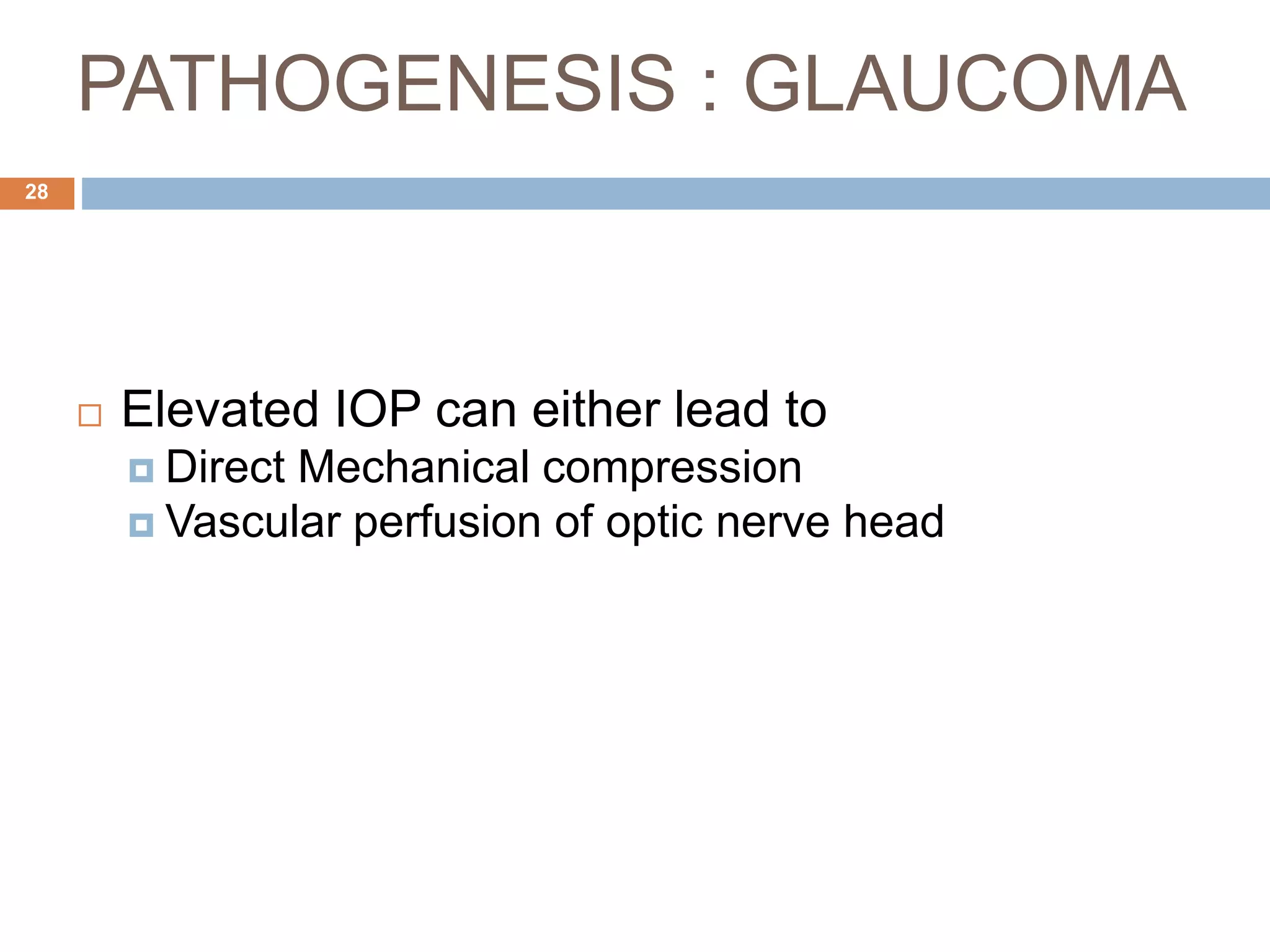 PATHOGENESIS : GLAUCOMA

28

Elevated IOP can either lead to
Direct Mechanical compression
Vascular perfusion of optic nerve head